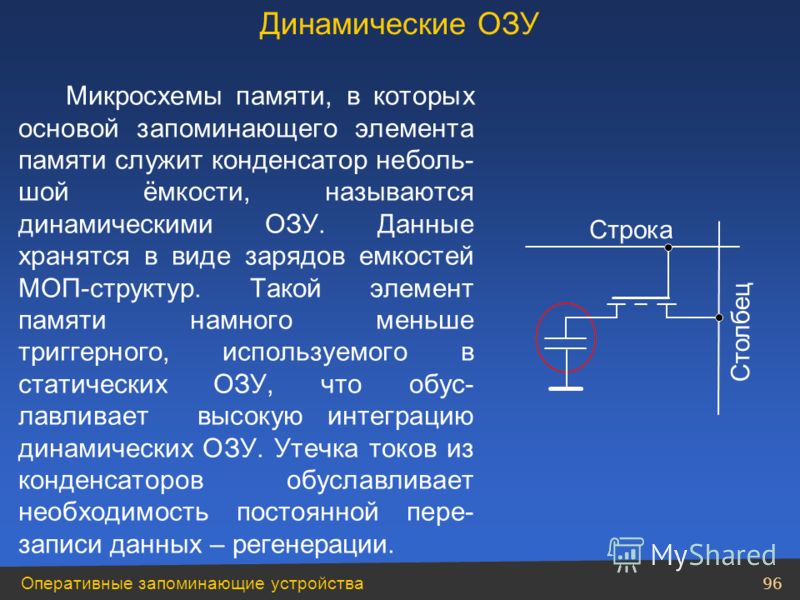 Динамические ОЗУ

Микросхемы памяти, в которых основой запоминающего элемента памяти служит конденсатор небольшой ёмкости, называются динамическими ОЗУ. Данные хранятся в виде зарядов емкостей МОП-структур. Такой элемент памяти намного меньше триггерного, используемого в статических ОЗУ, что обуславливает высокую интеграцию динамических ОЗУ. Утечка токов из конденсаторов обуславливает необходимость постоянной перезаписи данных – регенерации.

Строка

Столбец

MyShared

Оперативные запоминающие устройства

96